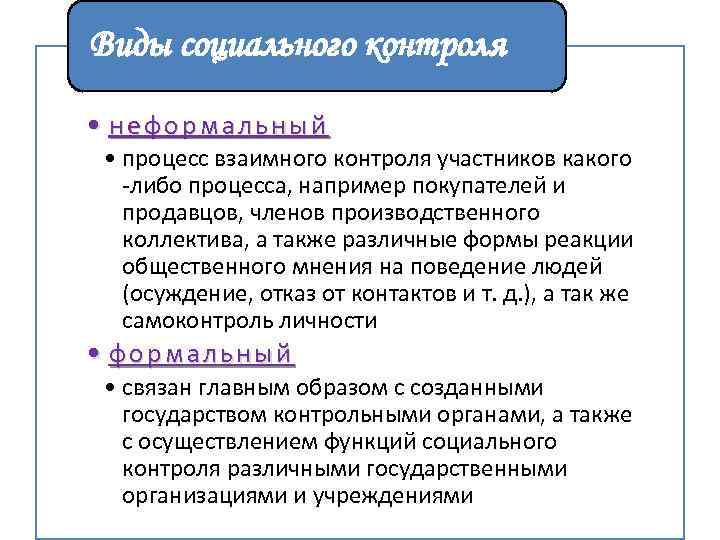 Виды социального контроля

• неформальный

• процесс взаимного контроля участников какого -либо процесса, например покупателей и продавцов, членов производственного коллектива, а также различные формы реакции общественного мнения на поведение людей (осуждение, отказ от контактов и т. д.), а так же самоконтроль личности

• формальный

• связан главным образом с созданными государством контрольными органами, а также с осуществлением функций социального контроля различными государственными организациями и учреждениями